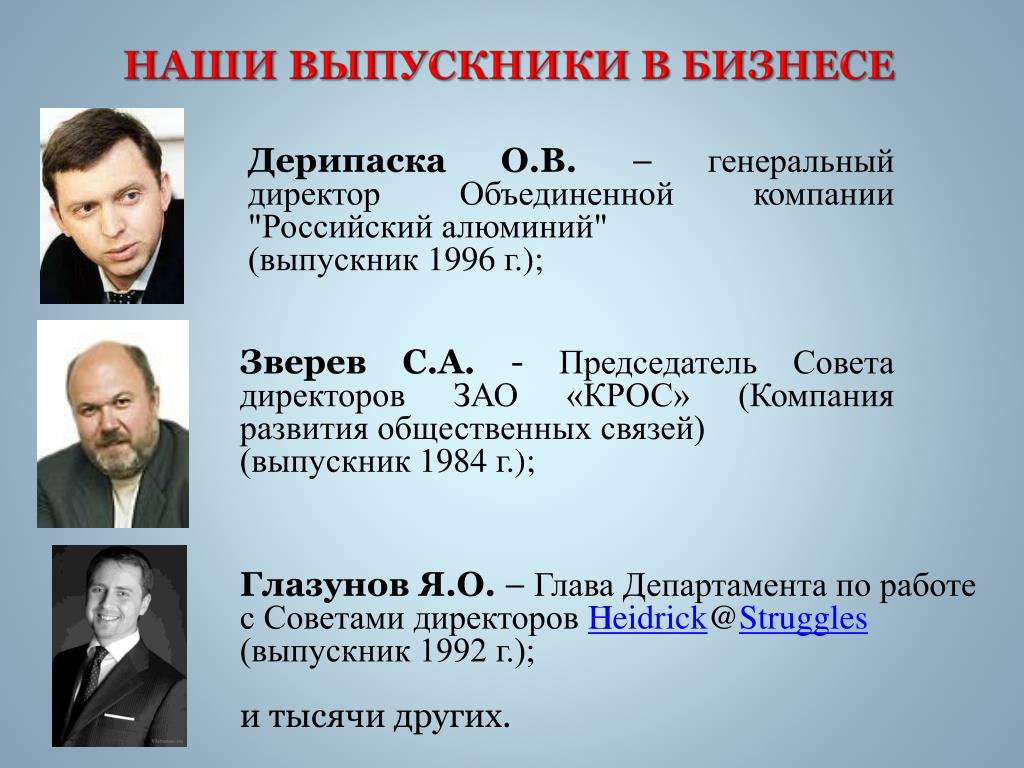 НАШИ ВЫПУСКНИКИ В БИЗНЕСЕ

Дерипаска О.В. – генеральный директор Объединенной компании "Российский алюминий" (выпускник 1996 г.);

Зверев С.А. - Председатель Совета директоров ЗАО «КРОС» (Компания развития общественных связей) (выпускник 1984 г.);

Глазунов Я.О. – Глава Департамента по работе с Советами директоров Heidrick@Struggles (выпускник 1992 г.);

и тысячи других.